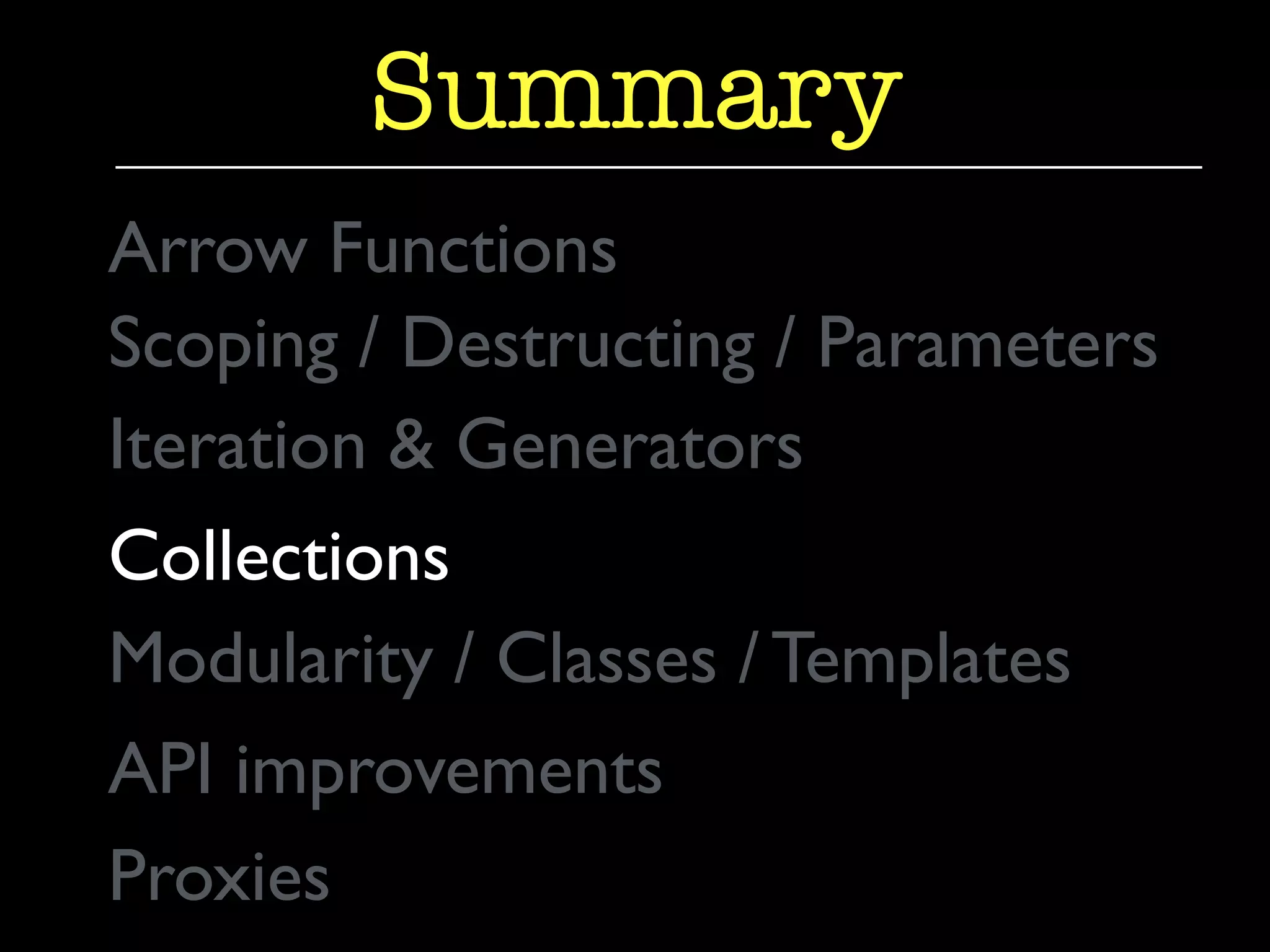 Summary

Arrow Functions

Scoping / Destructing / Parameters

Iteration & Generators

Collections

Modularity / Classes / Templates

API improvements

Proxies